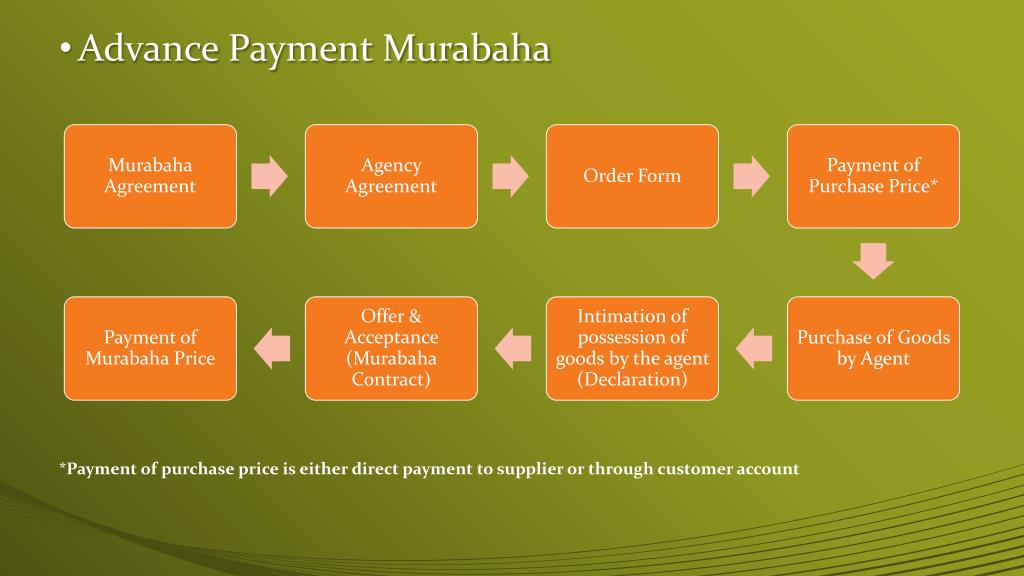 • Advance Payment Murabaha

Murabaha Agreement

Agency Agreement

Order Form

Payment of Purchase Price*

Purchase of Goods by Agent

Intimation of possession of goods by the agent (Declaration)

Offer & Acceptance (Murabaha Contract)

Payment of Murabaha Price

*Payment of purchase price is either direct payment to supplier or through customer account